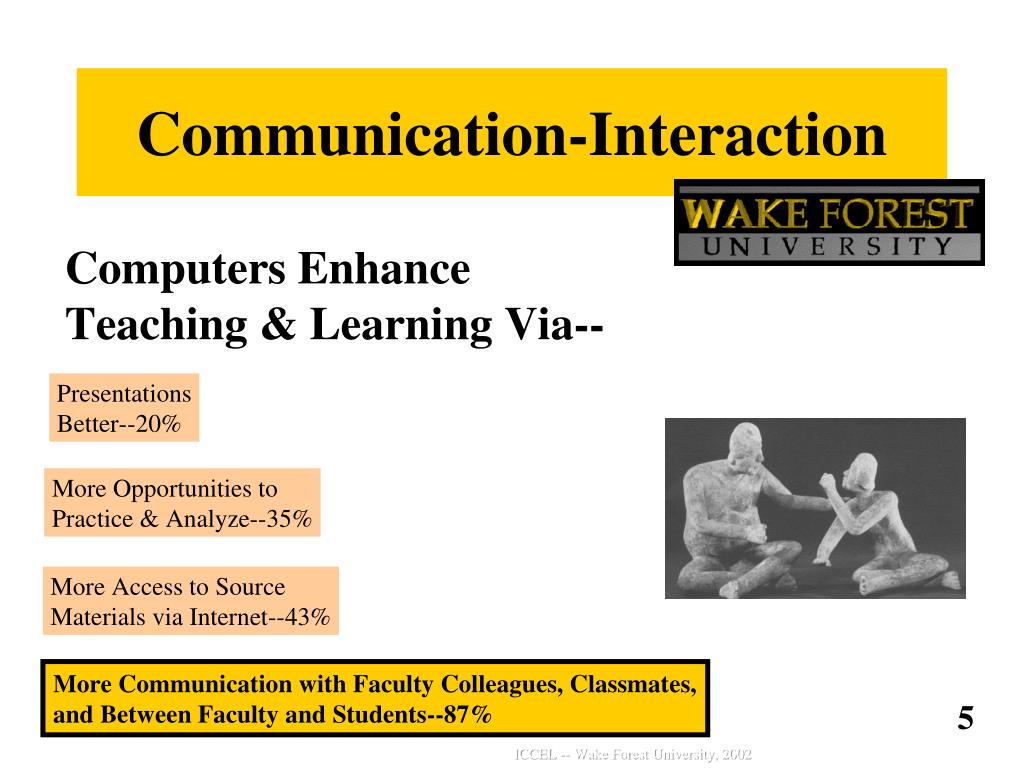 Communication-Interaction

WAKE FOREST
UNIVERSITY

Computers Enhance Teaching & Learning Via--

Presentations Better--20%

More Opportunities to Practice & Analyze--35%

More Access to Source Materials via Internet--43%

More Communication with Faculty Colleagues, Classmates, and Between Faculty and Students--87%

5

ICCEL -- Wake Forest University, 2002